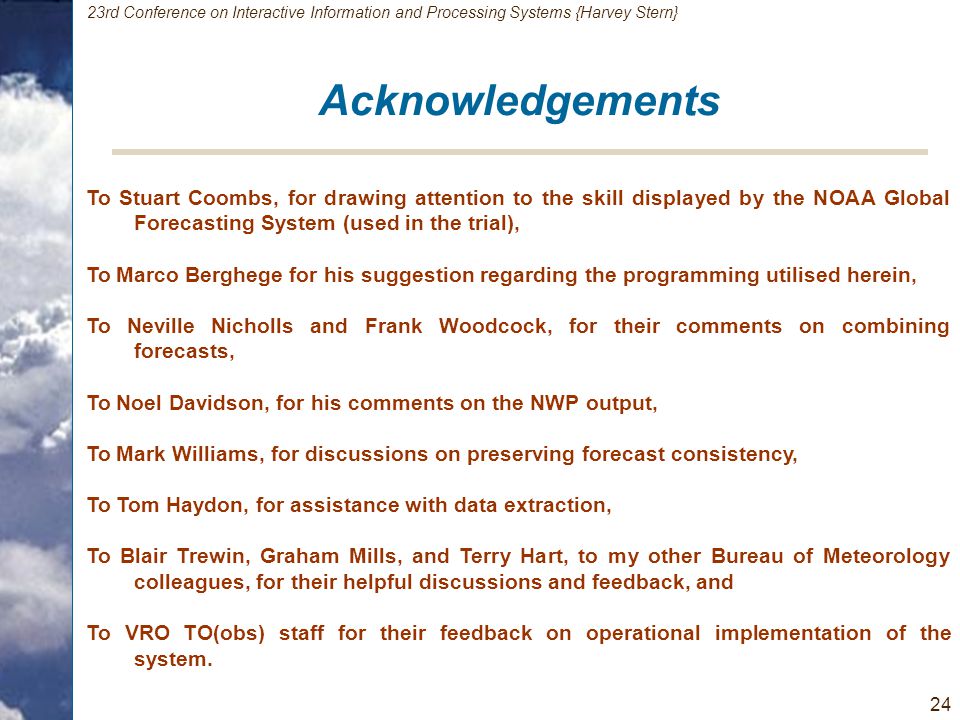 23rd Conference on Interactive Information and Processing Systems {Harvey Stern}

Acknowledgements

To Stuart Coombs, for drawing attention to the skill displayed by the NOAA Global Forecasting System (used in the trial),

To Marco Berghege for his suggestion regarding the programming utilised herein,

To Neville Nicholls and Frank Woodcock, for their comments on combining forecasts,

To Noel Davidson, for his comments on the NWP output,

To Mark Williams, for discussions on preserving forecast consistency,

To Tom Haydon, for assistance with data extraction,

To Blair Trewin, Graham Mills, and Terry Hart, to my other Bureau of Meteorology colleagues, for their helpful discussions and feedback, and

To VRO TO(obs) staff for their feedback on operational implementation of the system.

24